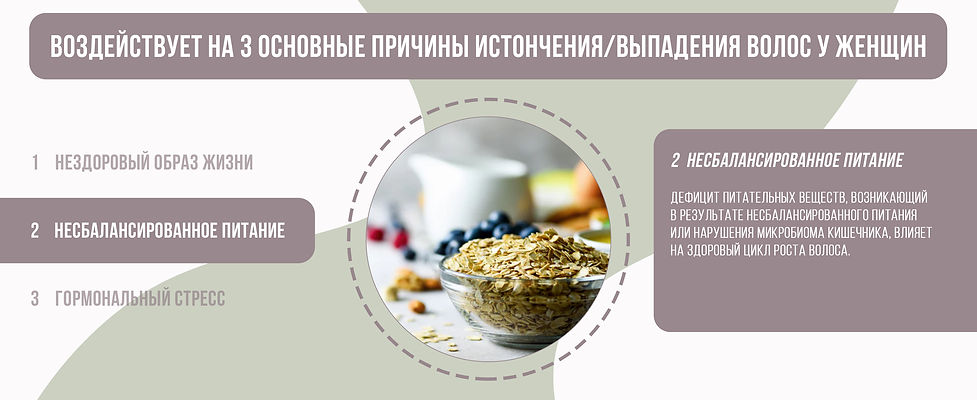 ВОЗДЕЙСТВУЕТ НА 3 ОСНОВНЫЕ ПРИЧИНЫ ИСТОНЧЕНИЯ/ВЫПАДЕНИЯ ВОЛОС У ЖЕНЩИН

1 НЕЗДОРОВЫЙ ОБРАЗ ЖИЗНИ

2 НЕСБАЛАНСИРОВАННОЕ ПИТАНИЕ

3 ГОРМОНАЛЬНЫЙ СТРЕСС

2 НЕСБАЛАНСИРОВАННОЕ ПИТАНИЕ

ДЕФИЦИТ ПИТАТЕЛЬНЫХ ВЕЩЕСТВ, ВОЗНИКАЮЩИЙ В РЕЗУЛЬТАТЕ НЕСБАЛАНСИРОВАННОГО ПИТАНИЯ ИЛИ НАРУШЕНИЯ МИКРОБИОМА КИШЕЧНИКА, ВЛИЯЕТ НА ЗДОРОВЫЙ ЦИКЛ РОСТА ВОЛОСА.